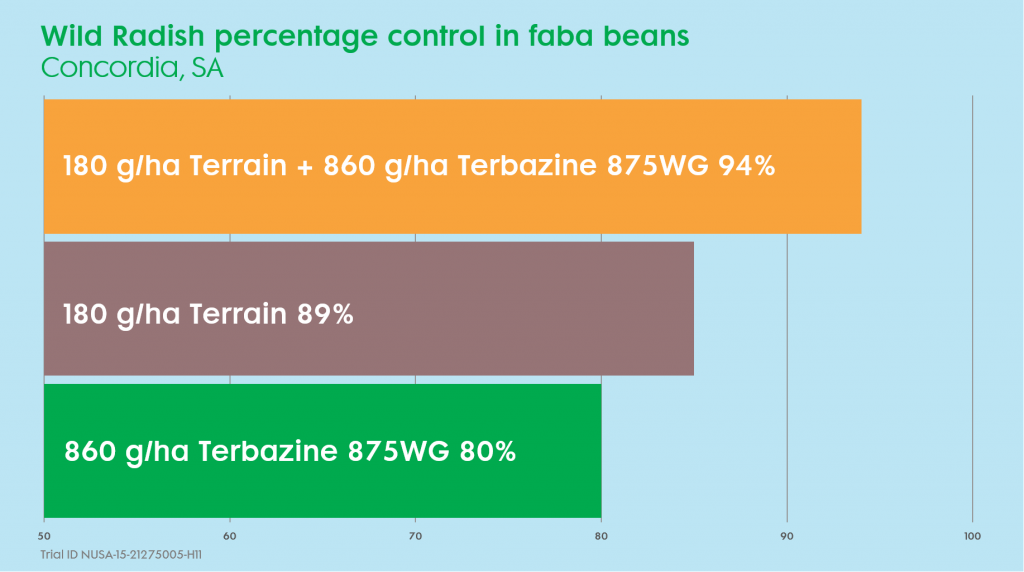 Wild Radish percentage control in faba beans
Concordia, SA

180 g/ha Terrain + 860 g/ha Terbazine 875WG 94%

180 g/ha Terrain 89%

860 g/ha Terbazine 875WG 80%

50 60 70 80 90 100

Trial ID NUSA-15-21275005-H11